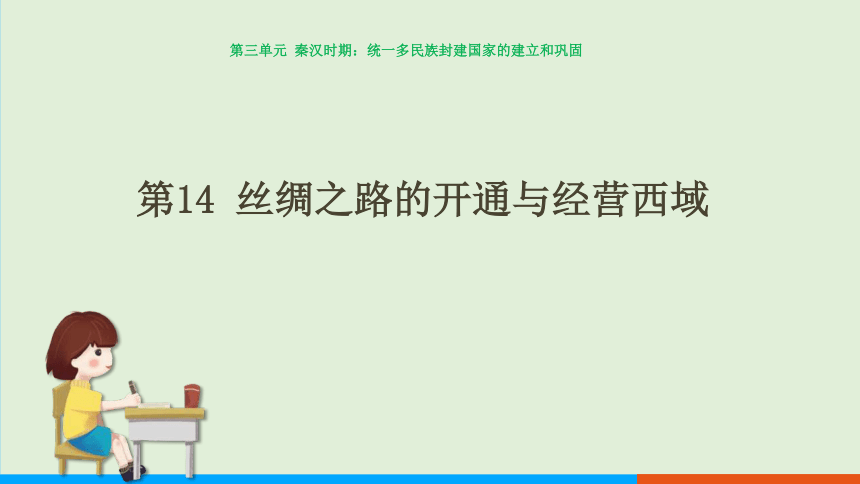 第三单元 秦汉时期：统一多民族封建国家的建立和巩固

第14 丝绸之路的开通与经营西域